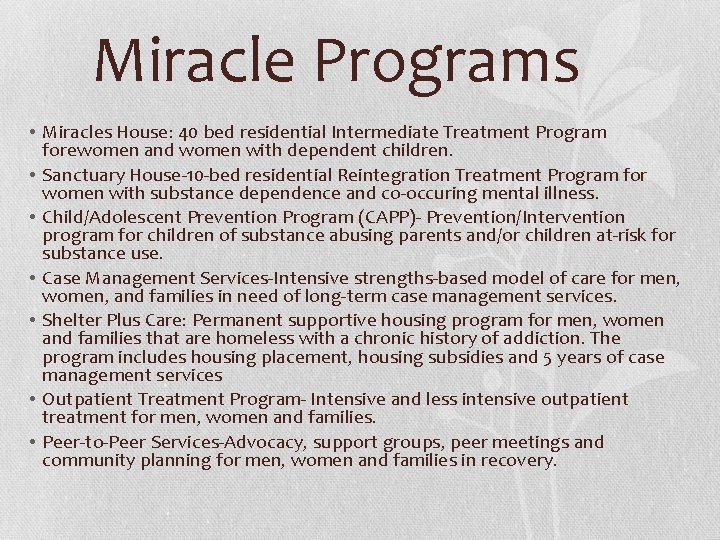 Miracle Programs

• Miracles House: 40 bed residential Intermediate Treatment Program forewomen and women with dependent children.
• Sanctuary House-10-bed residential Reintegration Treatment Program for women with substance dependence and co-occuring mental illness.
• Child/Adolescent Prevention Program (CAPP)- Prevention/Intervention program for children of substance abusing parents and/or children at-risk for substance use.
• Case Management Services-Intensive strengths-based model of care for men, women, and families in need of long-term case management services.
• Shelter Plus Care: Permanent supportive housing program for men, women and families that are homeless with a chronic history of addiction. The program includes housing placement, housing subsidies and 5 years of case management services
• Outpatient Treatment Program- Intensive and less intensive outpatient treatment for men, women and families.
• Peer-to-Peer Services-Advocacy, support groups, peer meetings and community planning for men, women and families in recovery.